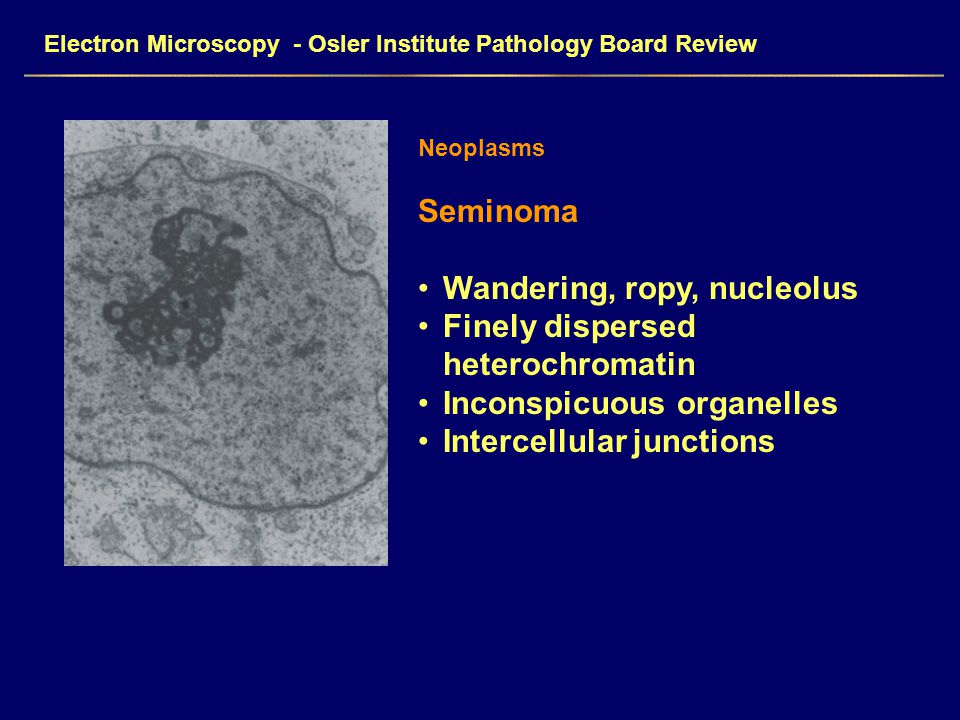 Electron Microscopy - Osler Institute Pathology Board Review

Neoplasms

Seminoma

• Wandering, ropy, nucleolus
• Finely dispersed heterochromatin
• Inconspicuous organelles
• Intercellular junctions